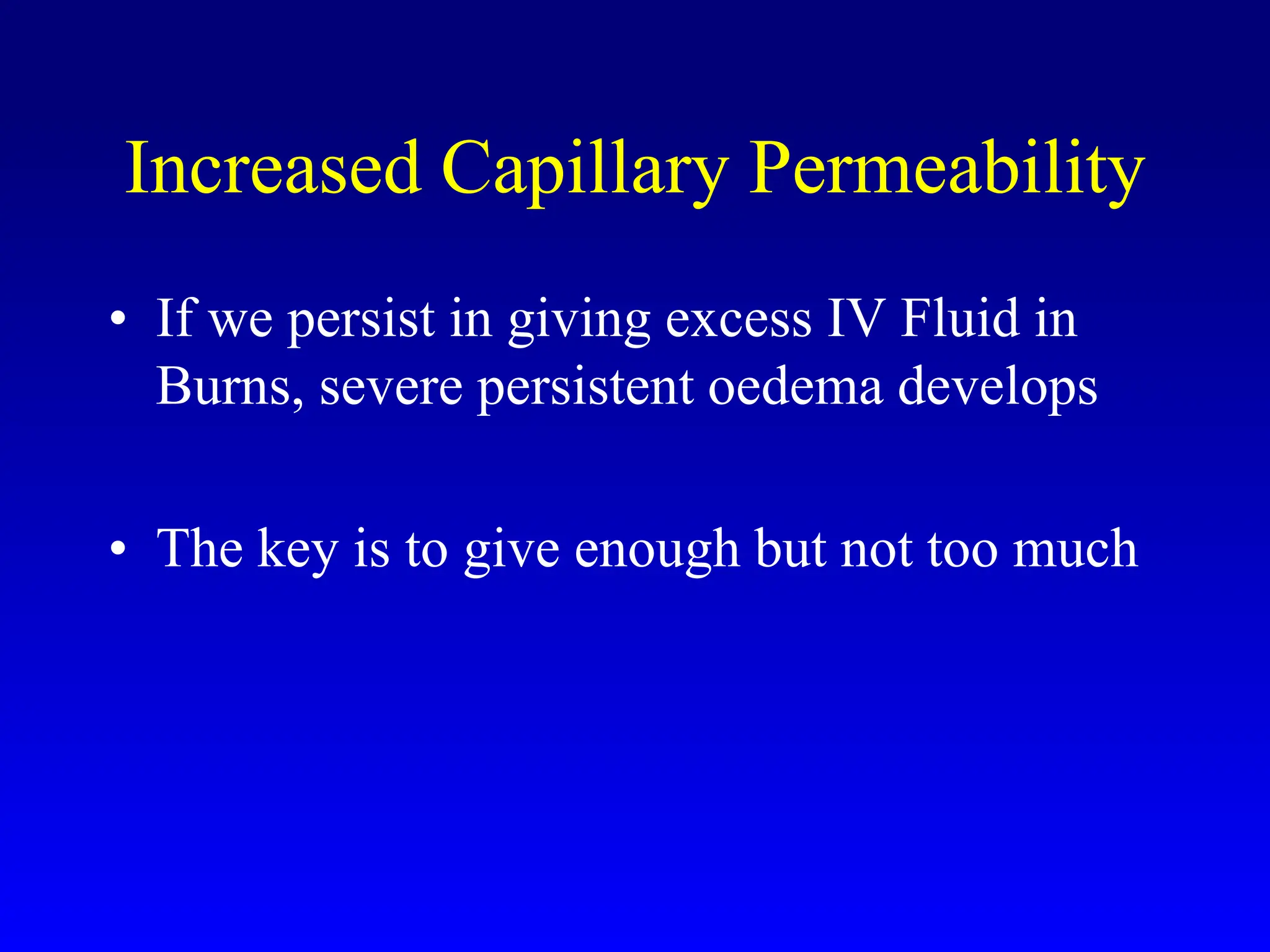 Increased Capillary Permeability

• If we persist in giving excess IV Fluid in Burns, severe persistent oedema develops

• The key is to give enough but not too much